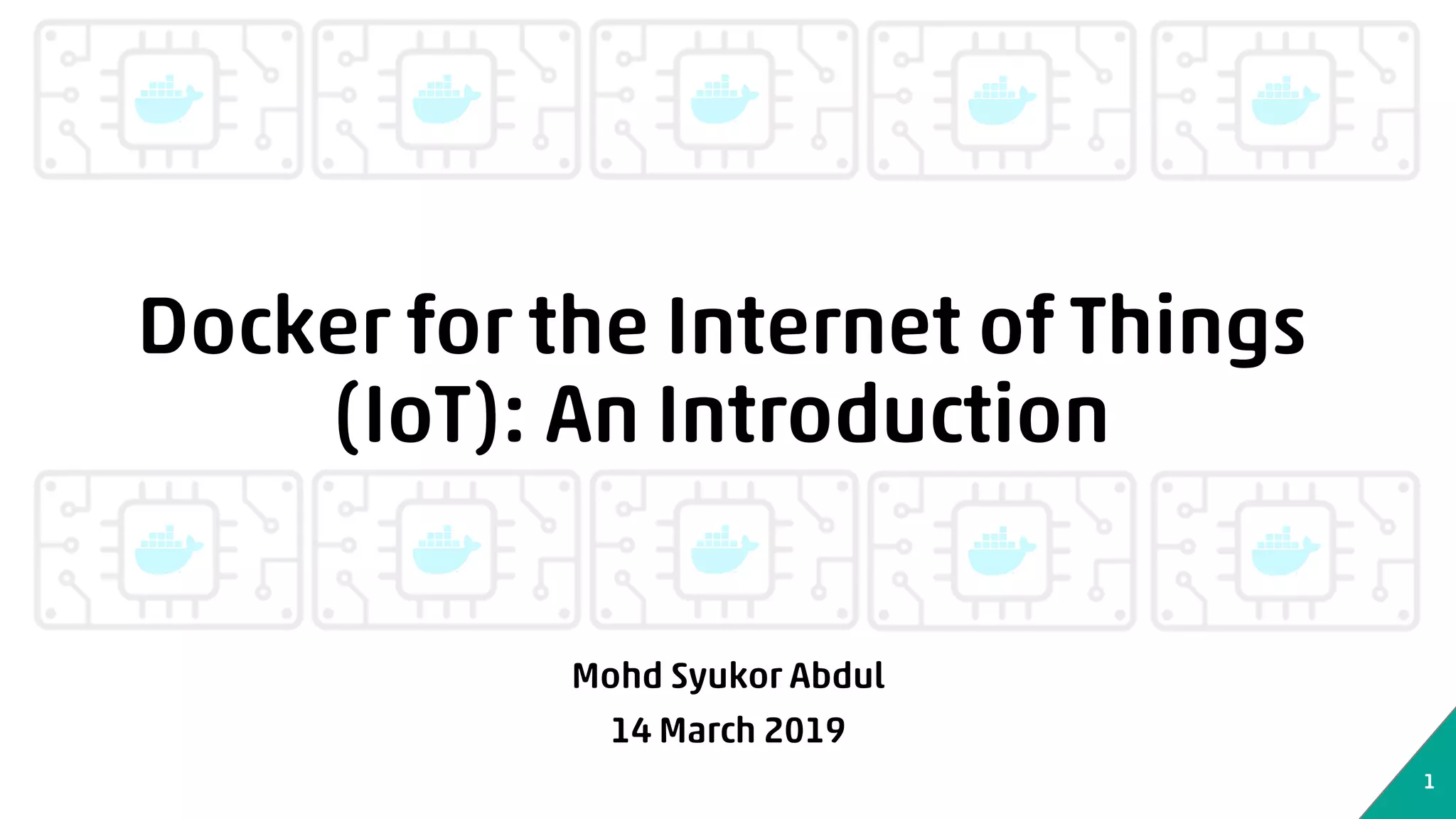 Docker for the Internet of Things (IoT): An Introduction

Mohd Syukor Abdul
14 March 2019

1